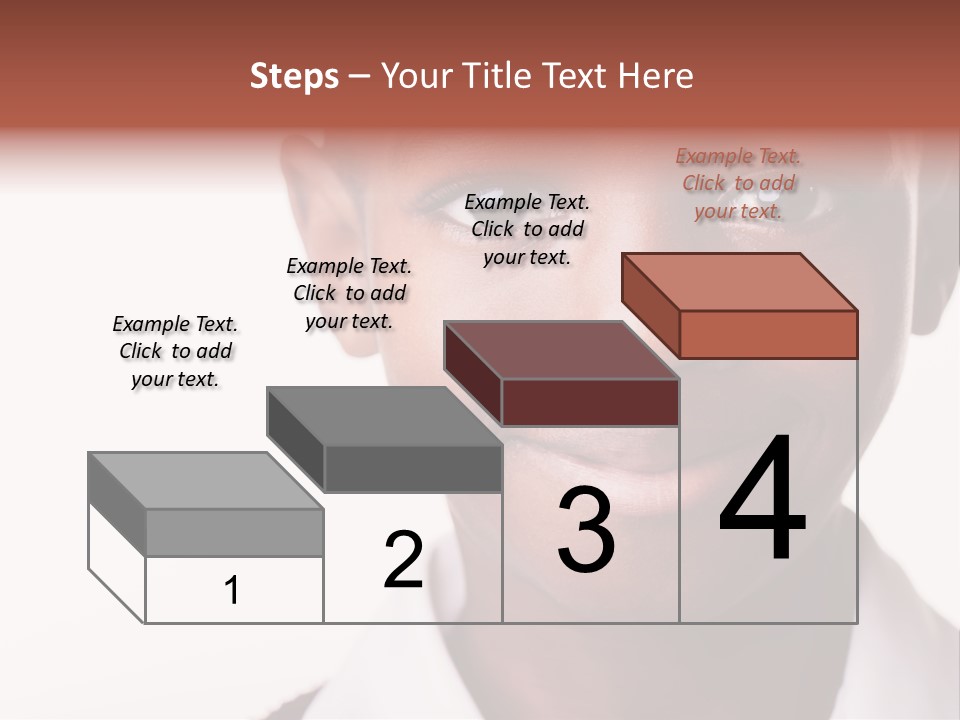 Steps – Your Title Text Here

Example Text. Click to add your text.

Example Text. Click to add your text.

Example Text. Click to add your text.

Example Text. Click to add your text.

1

2

3

4